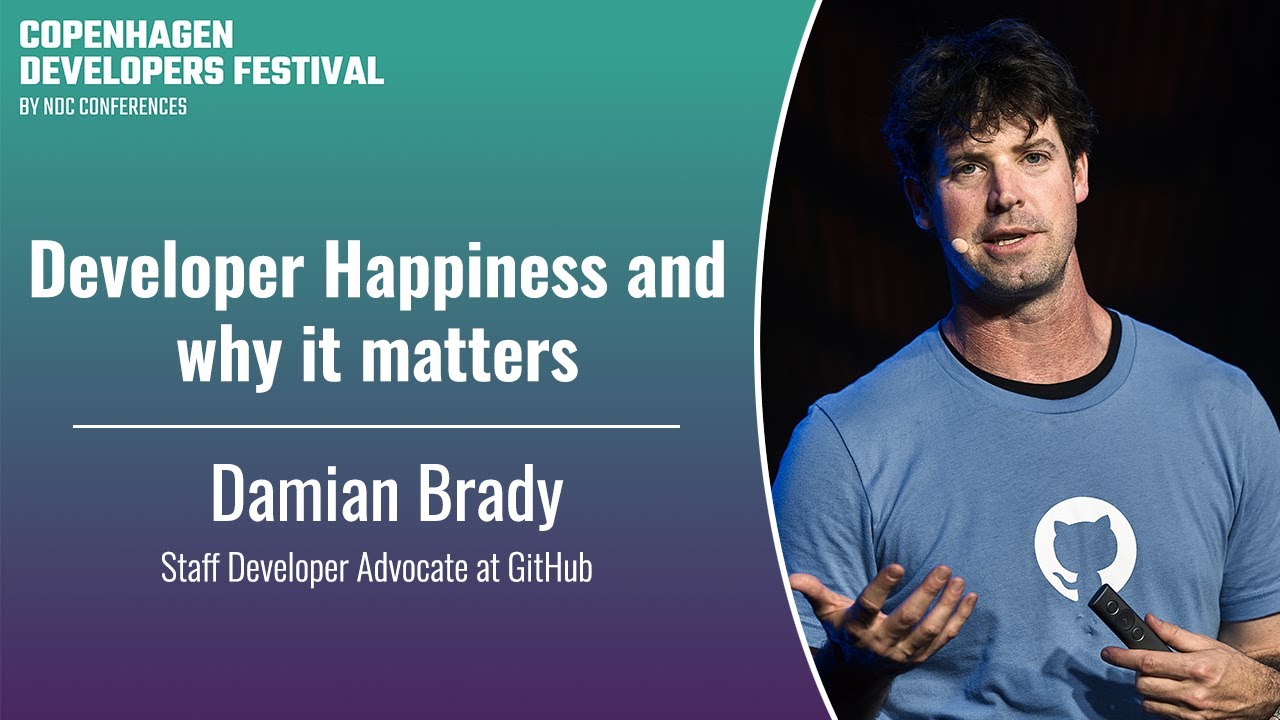 COPENHAGEN
DEVELOPERS FESTIVAL
BY NDC CONFERENCES

Developer Happiness and why it matters

Damian Brady

Staff Developer Advocate at GitHub